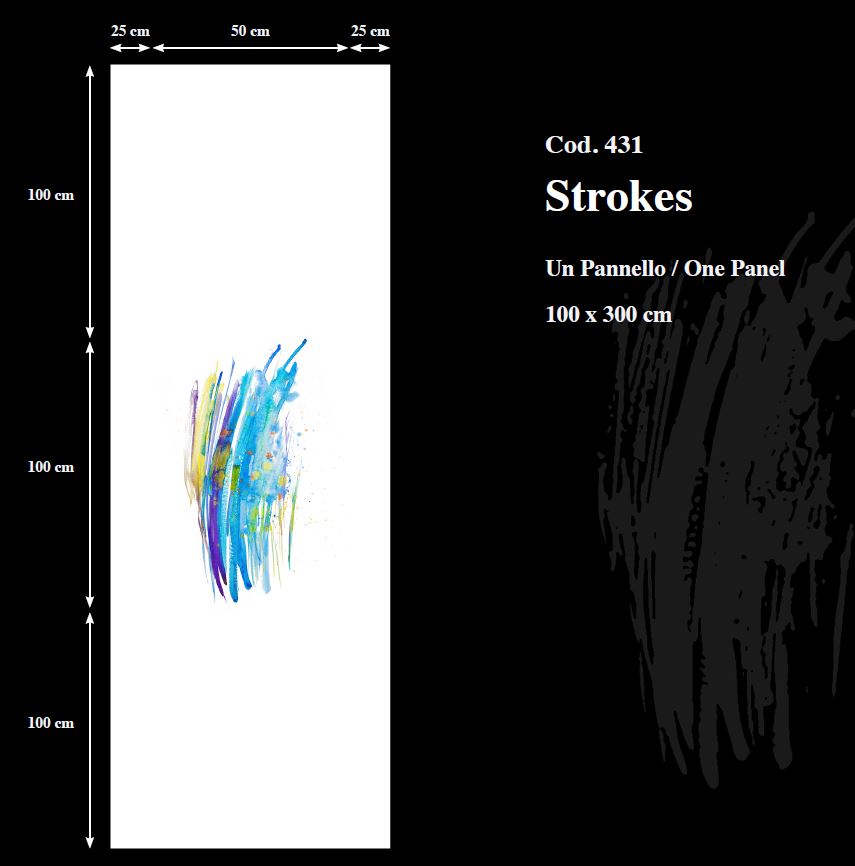 25 cm 50 cm 25 cm

100 cm

100 cm

100 cm

Cod. 431

Strokes

Un Pannello / One Panel

100 x 300 cm